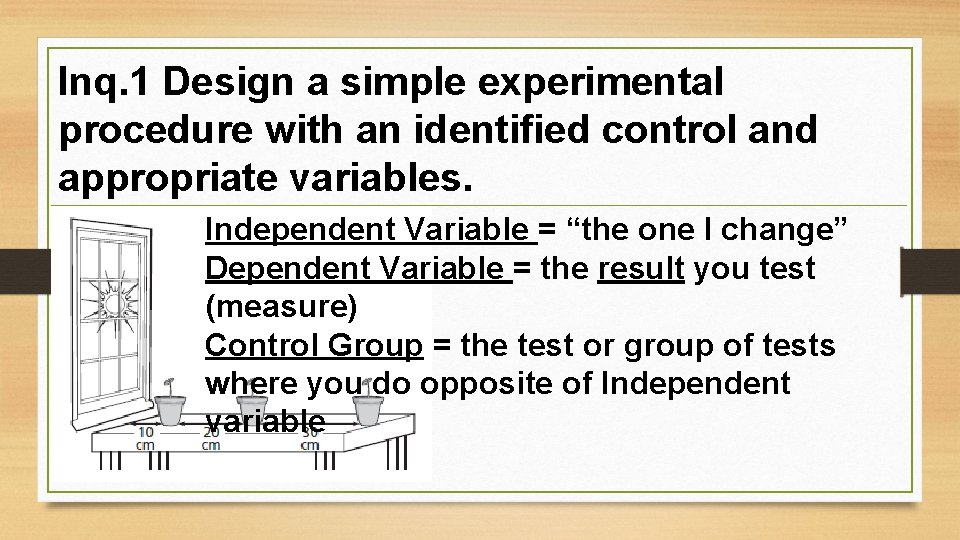 Inq.1 Design a simple experimental procedure with an identified control and appropriate variables.

Independent Variable = “the one I change”
Dependent Variable = the result you test (measure)
Control Group = the test or group of tests where you do opposite of Independent variable

10 cm
20 cm
30 cm